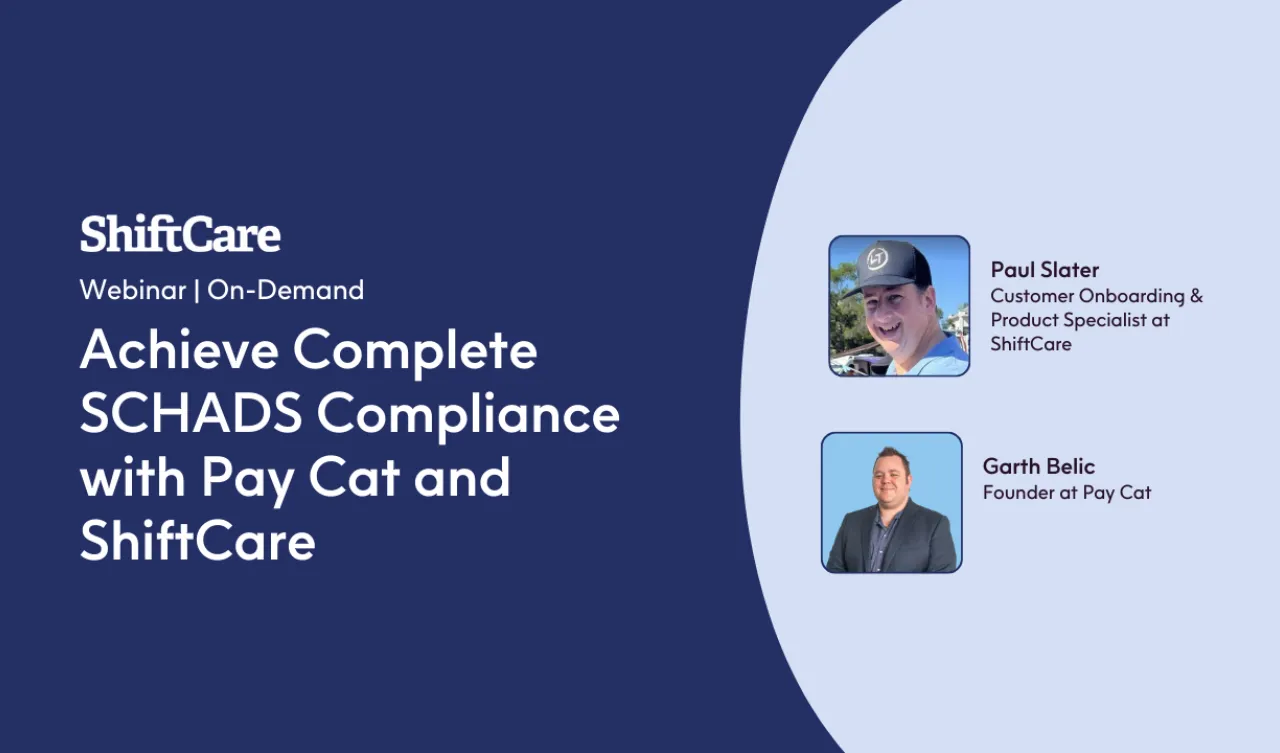 ShiftCare

Webinar | On-Demand

Achieve Complete SCHADS Compliance with Pay Cat and ShiftCare

Paul Slater
Customer Onboarding & Product Specialist at ShiftCare

Garth Belic
Founder at Pay Cat